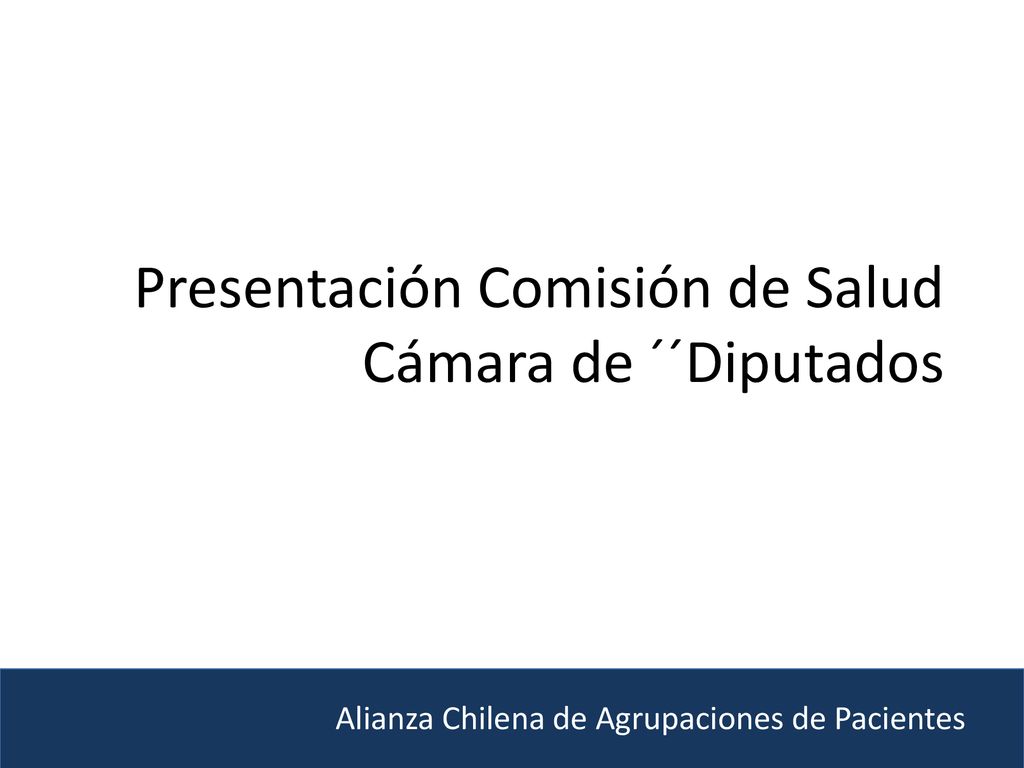 Presentación Comisión de Salud Cámara de ´´Diputados

Alianza Chilena de Agrupaciones de Pacientes